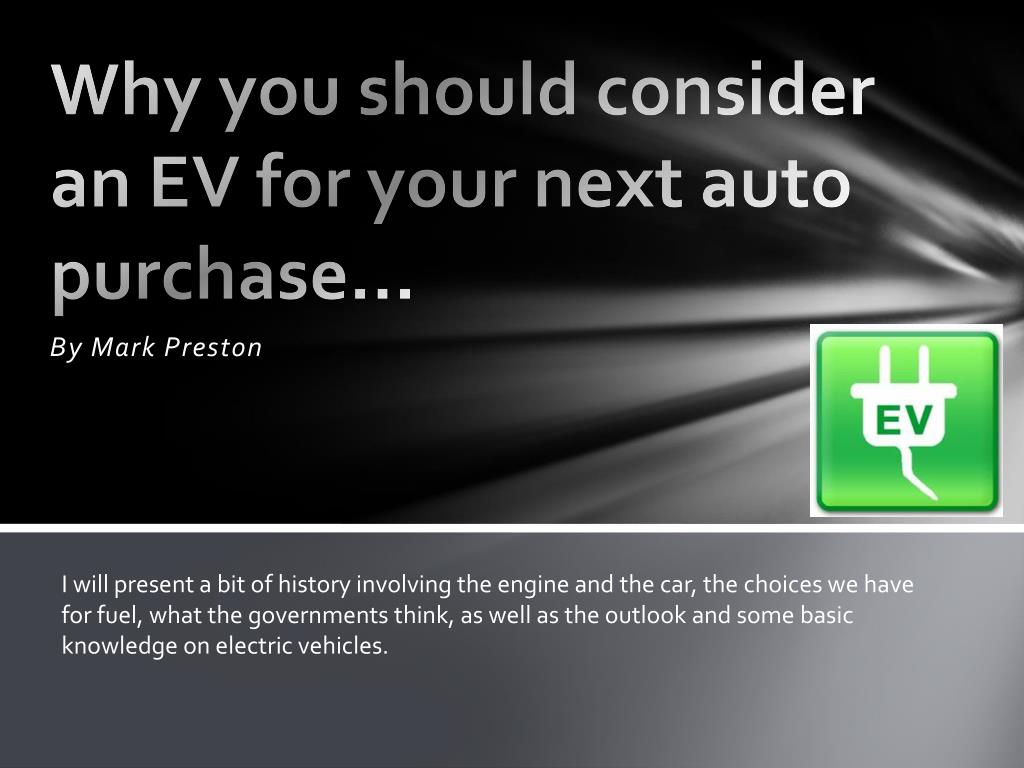 Why you should consider an EV for your next auto purchase…

By Mark Preston

EV

I will present a bit of history involving the engine and the car, the choices we have for fuel, what the governments think, as well as the outlook and some basic knowledge on electric vehicles.